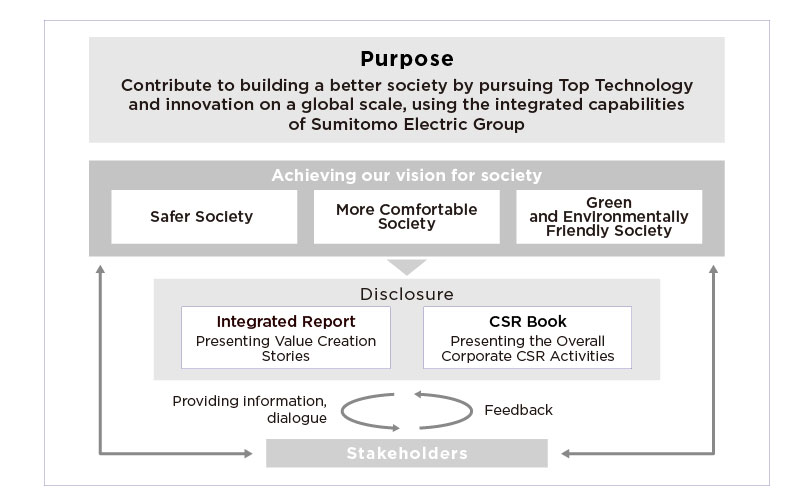 Purpose

Contribute to building a better society by pursuing Top Technology and innovation on a global scale, using the integrated capabilities of Sumitomo Electric Group

Achieving our vision for society

Safer Society

More Comfortable Society

Green and Environmentally Friendly Society

Disclosure

Integrated Report
Presenting Value Creation Stories

CSR Book
Presenting the Overall Corporate CSR Activities

Providing information, dialogue

Feedback

Stakeholders